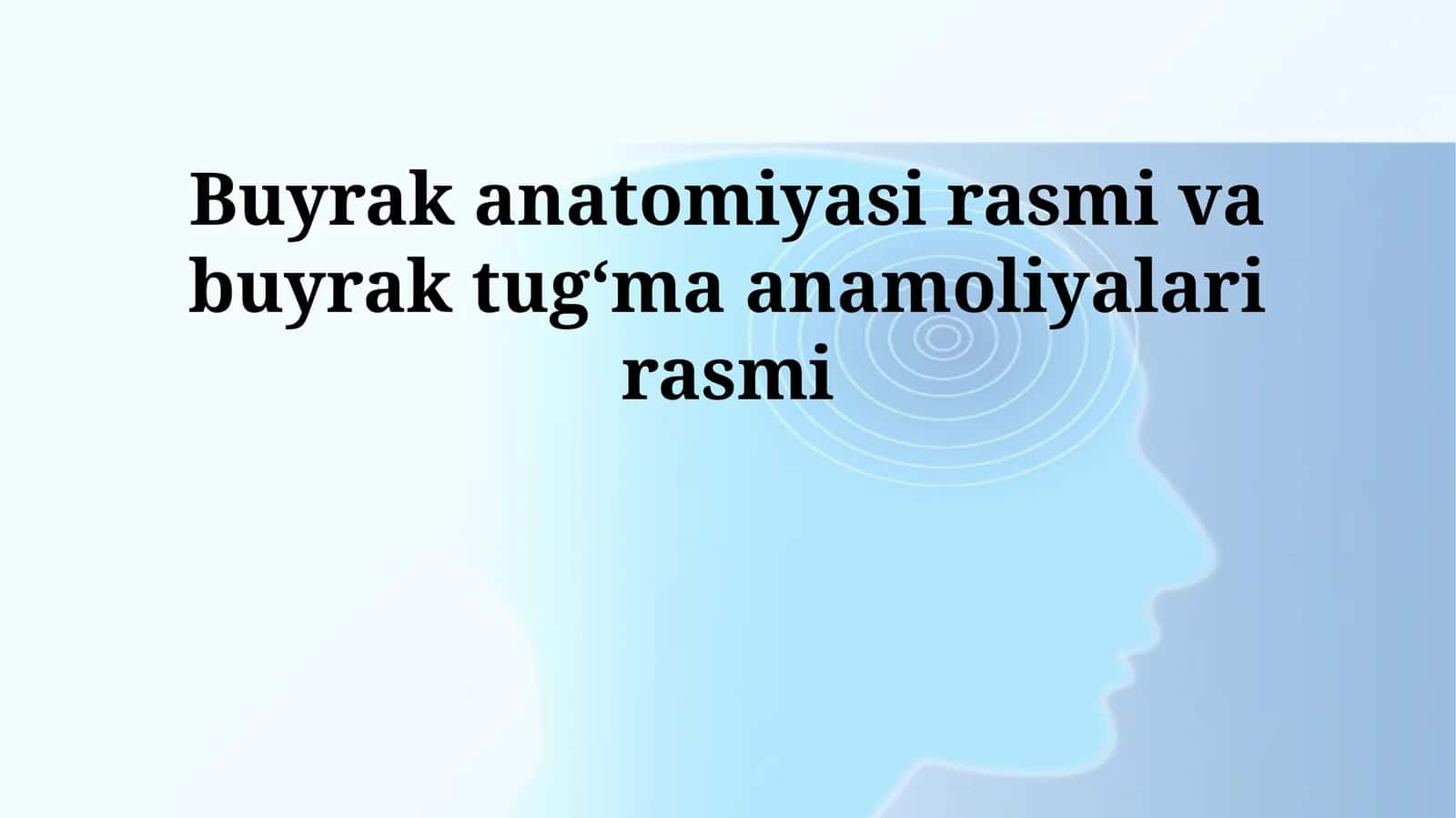 Buyrak anatomiyasi rasmi va buyrak tug‘ma anamoliyalari rasmi